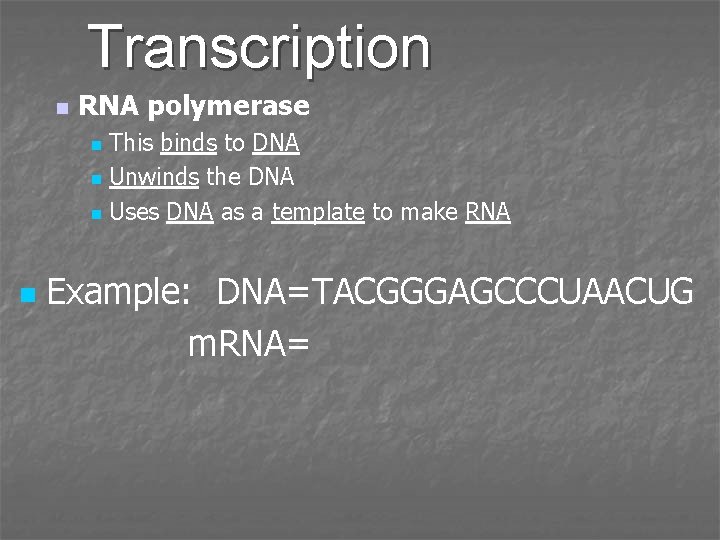 Transcription

RNA polymerase

This binds to DNA

Unwinds the DNA

Uses DNA as a template to make RNA

Example: DNA=TACGGGAGCCCUAACUG
mRNA=